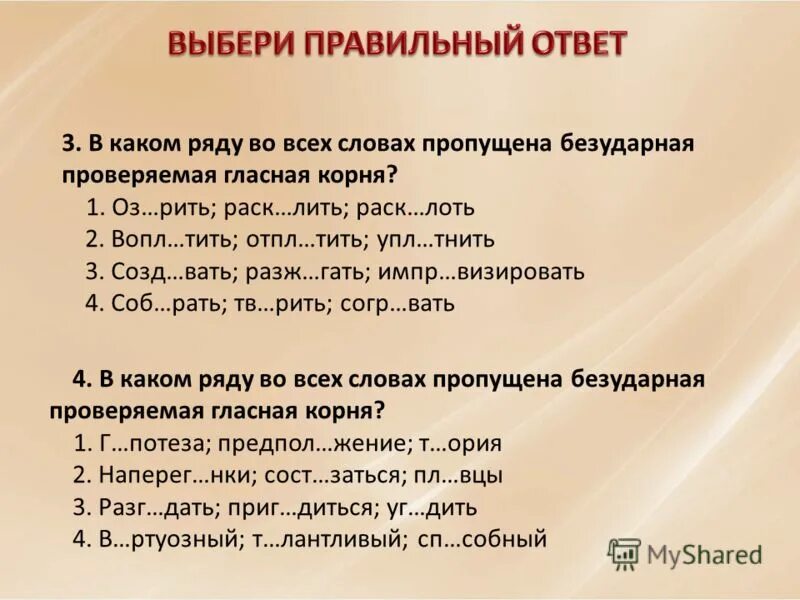 ВЫБЕРИ ПРАВИЛЬНЫЙ ОТВЕТ

3. В каком ряду во всех словах пропущена безударная проверяемая гласная корня?
1. Оз…рить; раск…лить; раск…лоть
2. Вопл…тить; отпл…тить; упл…тнить
3. Созд…вать; разж…гать; импр…визировать
4. Соб…рать; тв…рить; согр…вать

4. В каком ряду во всех словах пропущена безударная проверяемая гласная корня?
1. Г…потеза; предпол…жение; т…ория
2. Наперег…нки; сост…заться; пл…вцы
3. Разг…дать; приг…диться; уг…дить
4. В…ртуозный; т…лантливый; сп…собный

MyShared